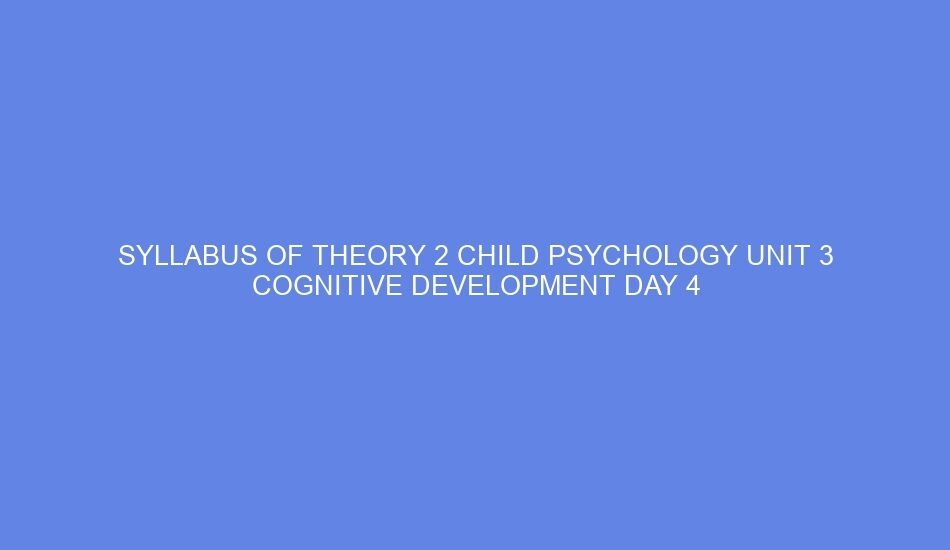 SYLLABUS OF THEORY 2 CHILD PSYCHOLOGY UNIT 3 COGNITIVE DEVELOPMENT DAY 4